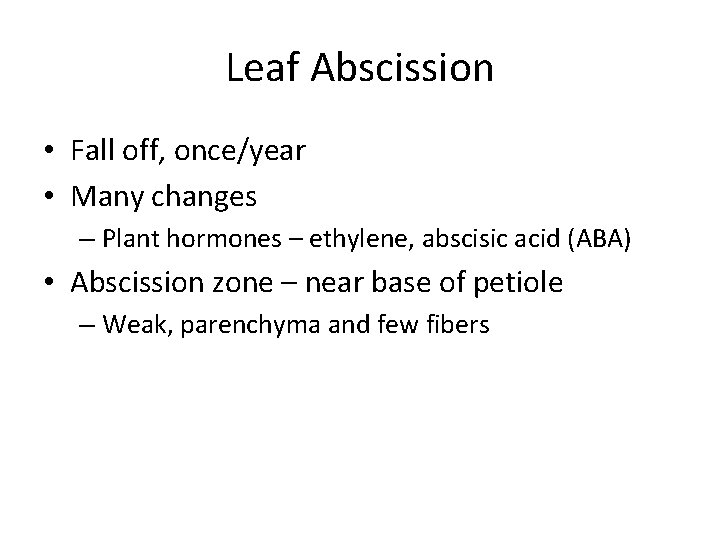 Leaf Abscission

• Fall off, once/year
• Many changes
– Plant hormones – ethylene, abscisic acid (ABA)
• Abscission zone – near base of petiole
– Weak, parenchyma and few fibers